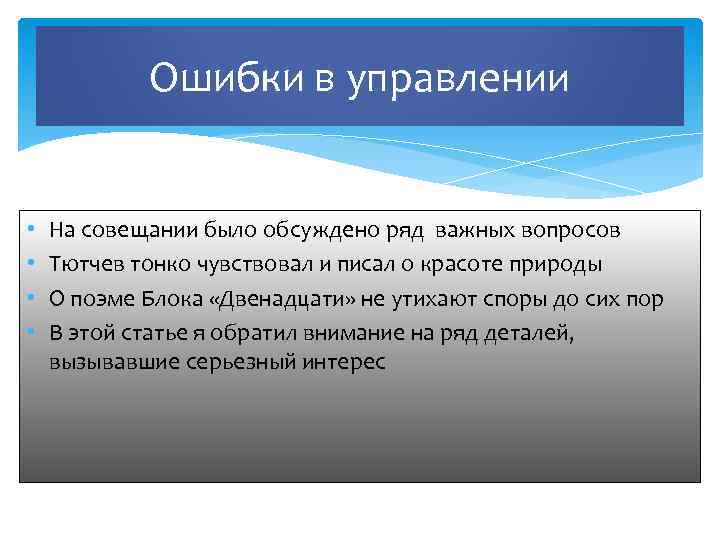 Ошибки в управлении

• На совещании было обсуждено ряд важных вопросов
• Тютчев тонко чувствовал и писал о красоте природы
• О поэме Блока «Двенадцати» не утихают споры до сих пор
• В этой статье я обратил внимание на ряд деталей, вызывавшие серьезный интерес